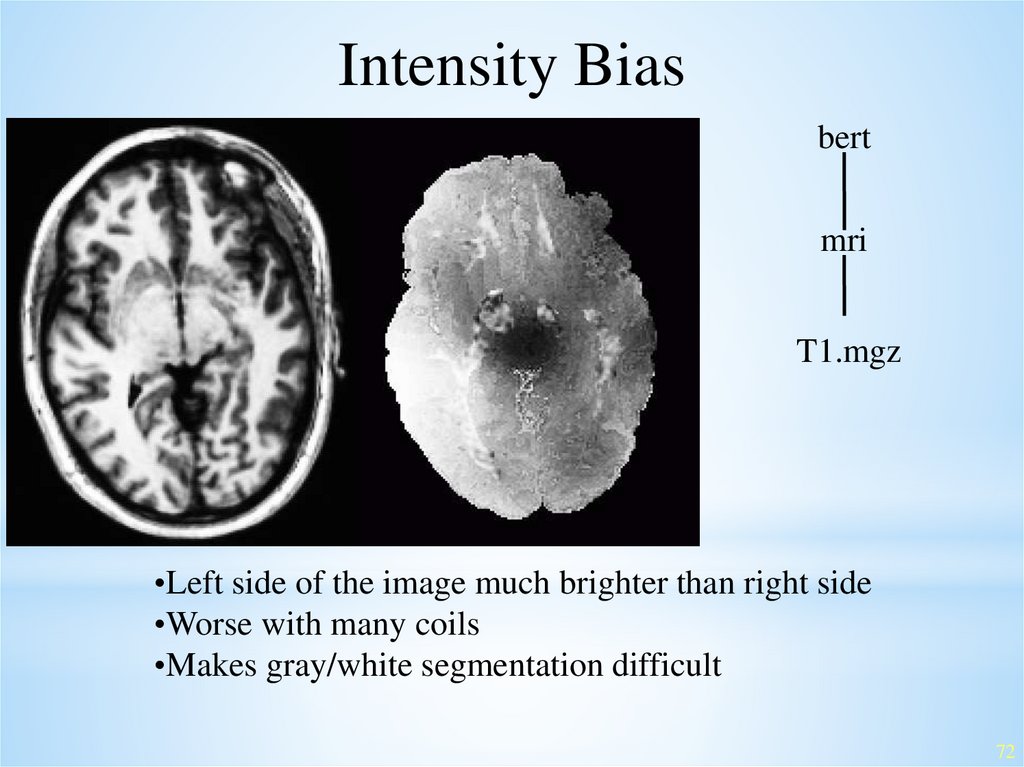 Intensity Bias

bert

mri

T1.mgz

•Left side of the image much brighter than right side
•Worse with many coils
•Makes gray/white segmentation difficult

72